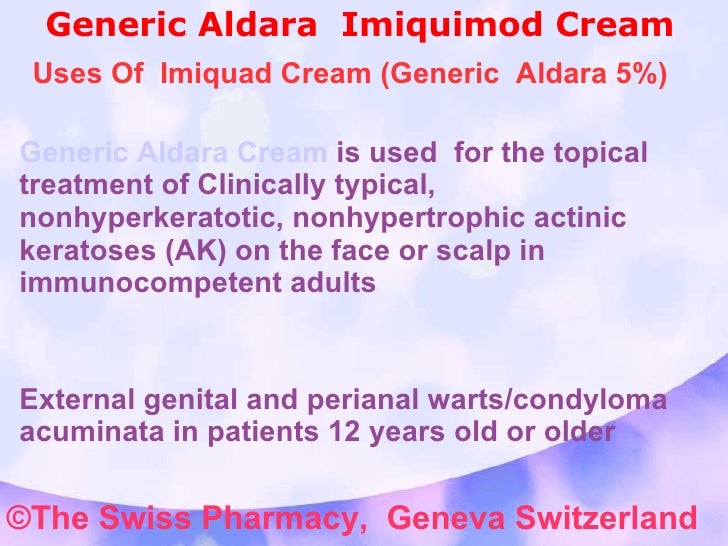 Generic Aldara Imiquimod Cream

Uses Of Imiquad Cream (Generic Aldara 5%)

Generic Aldara Cream is used for the topical treatment of Clinically typical, nonhyperkeratotic, nonhypertrophic actinic keratoses (AK) on the face or scalp in immunocompetent adults

External genital and perianal warts/condyloma acuminata in patients 12 years old or older

©The Swiss Pharmacy, Geneva Switzerland